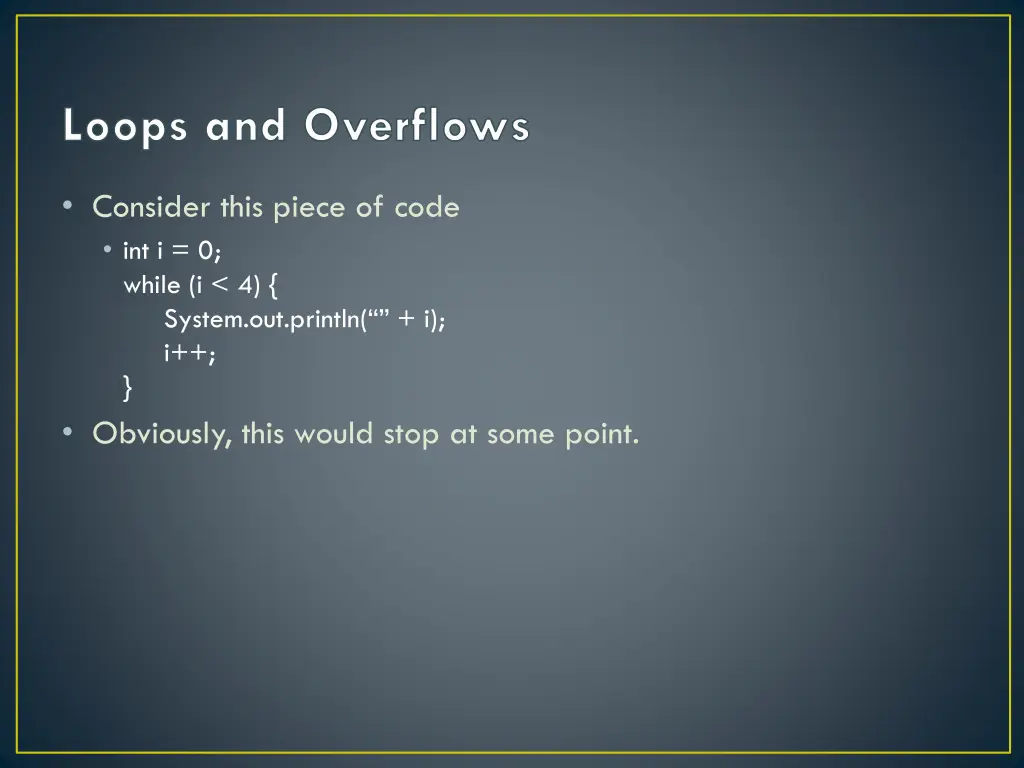 Loops and Overflows

• Consider this piece of code
  • int i = 0;
    while (i < 4) {
        System.out.println(“” + i);
        i++;
    }
• Obviously, this would stop at some point.